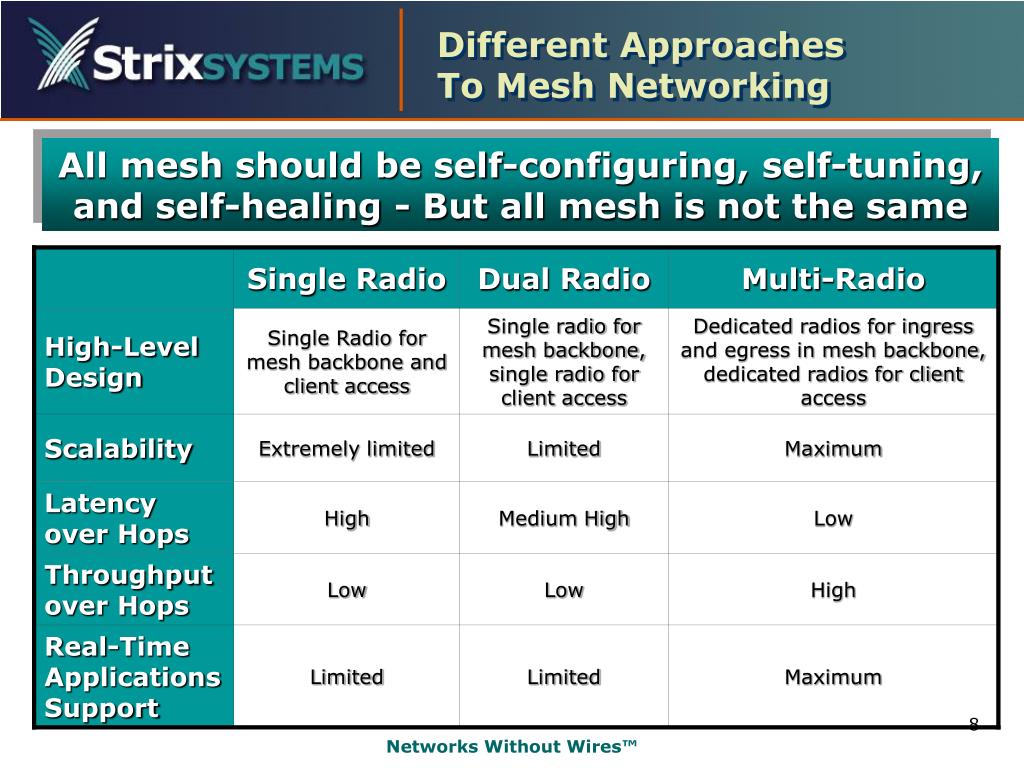 StrixSYSTEMS

Different Approaches To Mesh Networking

All mesh should be self-configuring, self-tuning, and self-healing - But all mesh is not the same

| | Single Radio | Dual Radio | Multi-Radio |
|---|---|---|---|
| High-Level Design | Single Radio for mesh backbone and client access | Single radio for mesh backbone, single radio for client access | Dedicated radios for ingress and egress in mesh backbone, dedicated radios for client access |
| Scalability | Extremely limited | Limited | Maximum |
| Latency over Hops | High | Medium High | Low |
| Throughput over Hops | Low | Low | High |
| Real-Time Applications Support | Limited | Limited | Maximum |

8

Networks Without Wires™